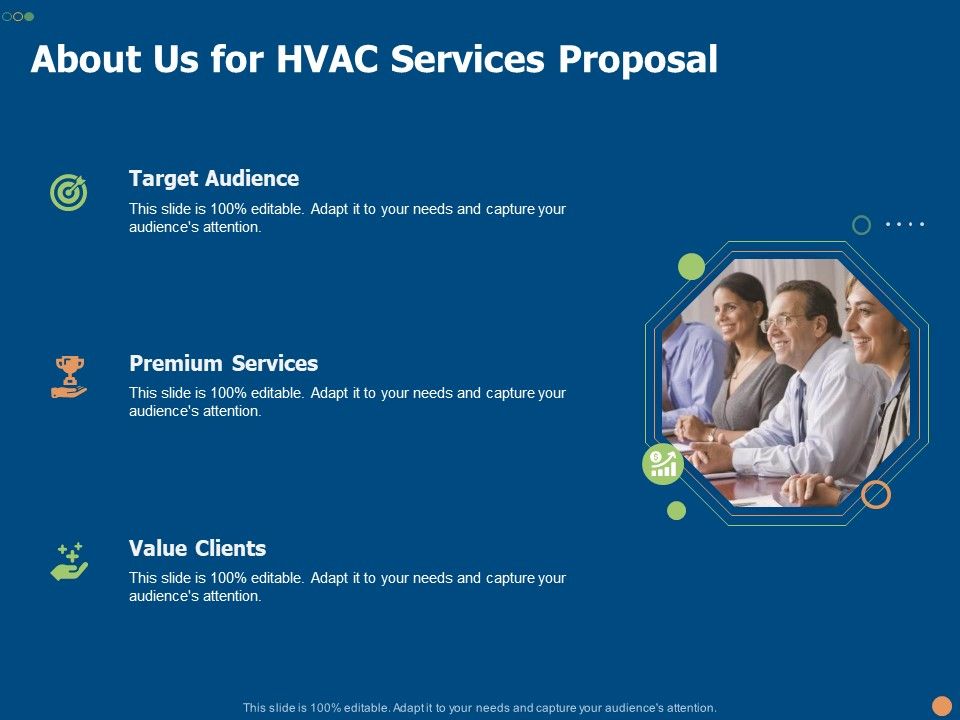 About Us for HVAC Services Proposal

Target Audience
This slide is 100% editable. Adapt it to your needs and capture your audience's attention.

Premium Services
This slide is 100% editable. Adapt it to your needs and capture your audience's attention.

Value Clients
This slide is 100% editable. Adapt it to your needs and capture your audience's attention.

This slide is 100% editable. Adapt it to your needs and capture your audience's attention.